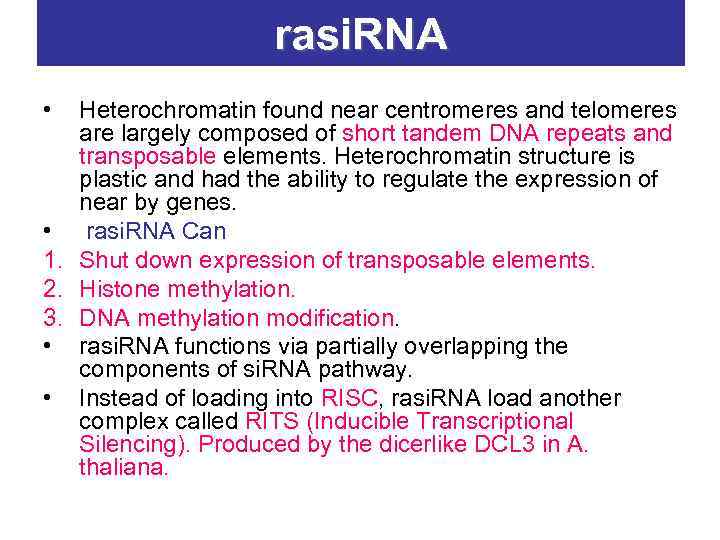 rasiRNA

• Heterochromatin found near centromeres and telomeres are largely composed of short tandem DNA repeats and transposable elements. Heterochromatin structure is plastic and had the ability to regulate the expression of near by genes.
• rasiRNA Can
1. Shut down expression of transposable elements.
2. Histone methylation.
3. DNA methylation modification.
• rasiRNA functions via partially overlapping the components of siRNA pathway.
• Instead of loading into RISC, rasiRNA load another complex called RITS (Inducible Transcriptional Silencing). Produced by the dicerlike DCL3 in A. thaliana.